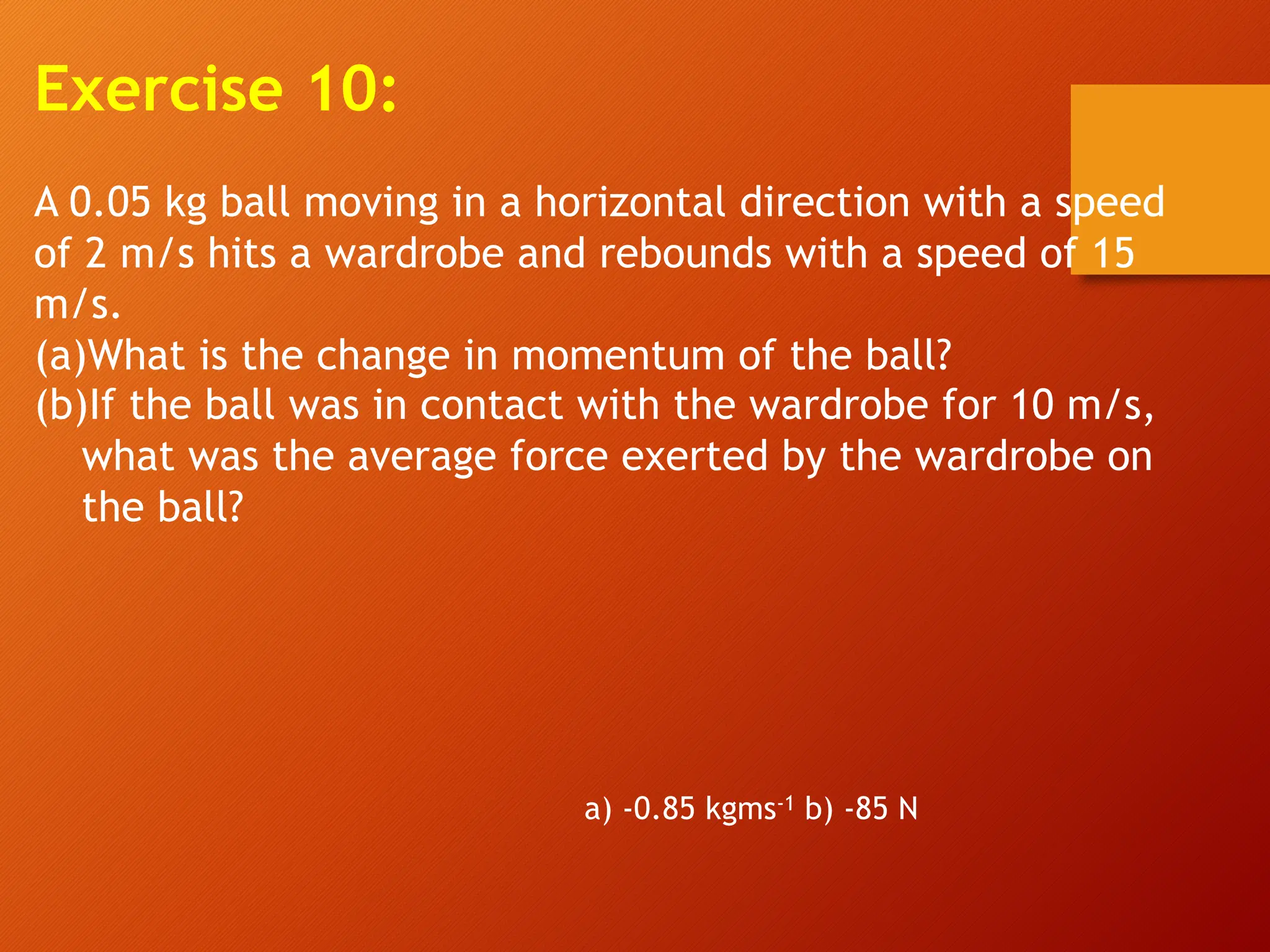 Exercise 10:

A 0.05 kg ball moving in a horizontal direction with a speed of 2 m/s hits a wardrobe and rebounds with a speed of 15 m/s.
(a)What is the change in momentum of the ball?
(b)If the ball was in contact with the wardrobe for 10 m/s, what was the average force exerted by the wardrobe on the ball?

a) -0.85 kgms$^{-1}$ b) -85 N